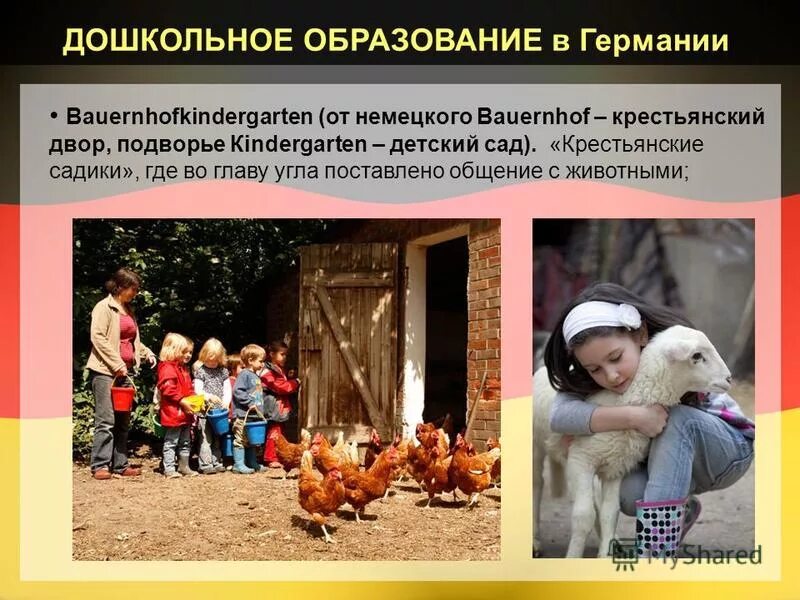 ДОШКОЛЬНОЕ ОБРАЗОВАНИЕ в Германии

• Bauernhofkindergarten (от немецкого Bauernhof – крестьянский двор, подворье Kindergarten – детский сад). «Крестьянские садики», где во главу угла поставлено общение с животными;

MyShared